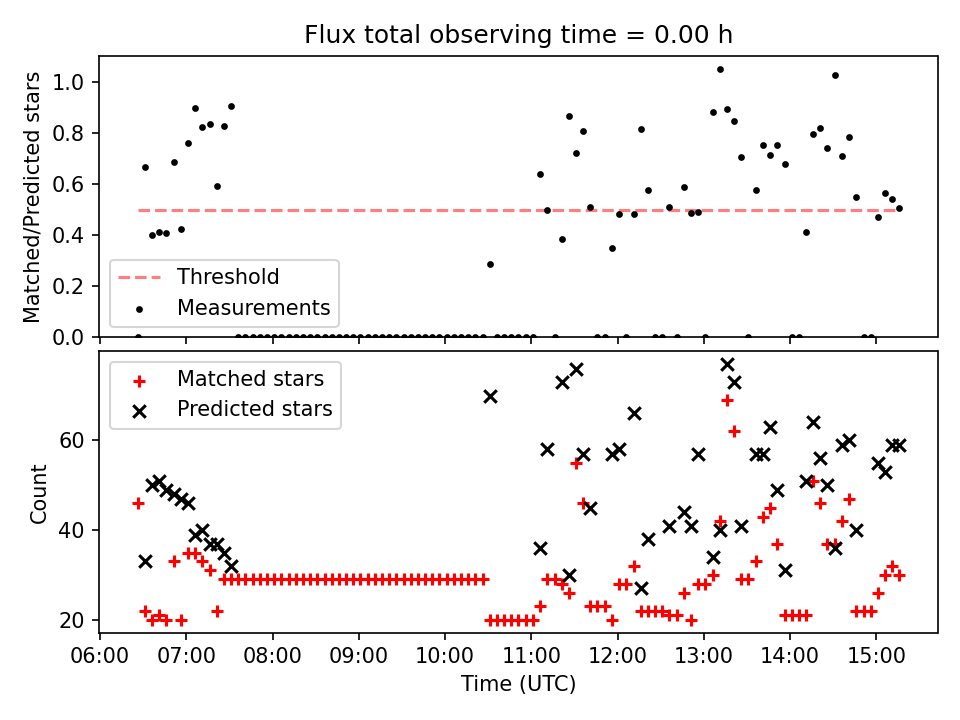 Flux total observing time = 0.00 h

Matched/Predicted stars

1.0
0.8
0.6
0.4
0.2
0.0

Threshold
Measurements

Matched stars
Predicted stars

Count

60
40
20

06:00 07:00 08:00 09:00 10:00 11:00 12:00 13:00 14:00 15:00

Time (UTC)